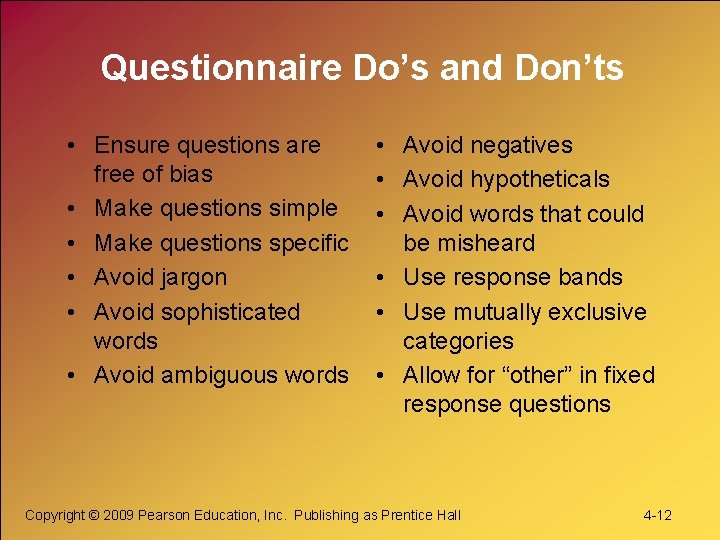 Questionnaire Do’s and Don’ts

• Ensure questions are free of bias
• Make questions simple
• Make questions specific
• Avoid jargon
• Avoid sophisticated words
• Avoid ambiguous words

• Avoid negatives
• Avoid hypotheticals
• Avoid words that could be misheard
• Use response bands
• Use mutually exclusive categories
• Allow for “other” in fixed response questions

Copyright © 2009 Pearson Education, Inc. Publishing as Prentice Hall

4-12